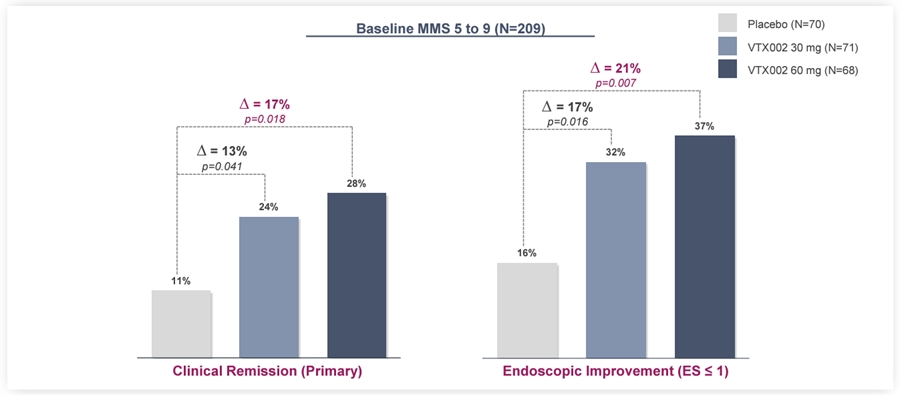 Baseline MMS 5 to 9 (N=209)

Placebo (N=70)
VTX002 30 mg (N=71)
VTX002 60 mg (N=68)

$\Delta$ = 17%
p=0.018

$\Delta$ = 13%
p=0.041

11%
24%
28%

Clinical Remission (Primary)

$\Delta$ = 21%
p=0.007

$\Delta$ = 17%
p=0.016

16%
32%
37%

Endoscopic Improvement (ES ≤ 1)